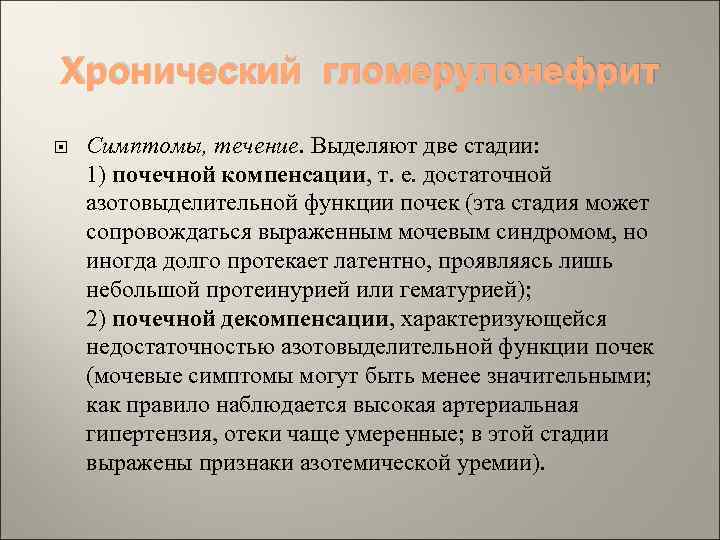 Хронический гломерулонефрит

Симптомы, течение. Выделяют две стадии:
1) почечной компенсации, т. е. достаточной азотовыделительной функции почек (эта стадия может сопровождаться выраженным мочевым синдромом, но иногда долго протекает латентно, проявляясь лишь небольшой протеинурией или гематурией);
2) почечной декомпенсации, характеризующейся недостаточностью азотовыделительной функции почек (мочевые симптомы могут быть менее значительными; как правило наблюдается высокая артериальная гипертензия, отеки чаще умеренные; в этой стадии выражены признаки азотемической уремии).